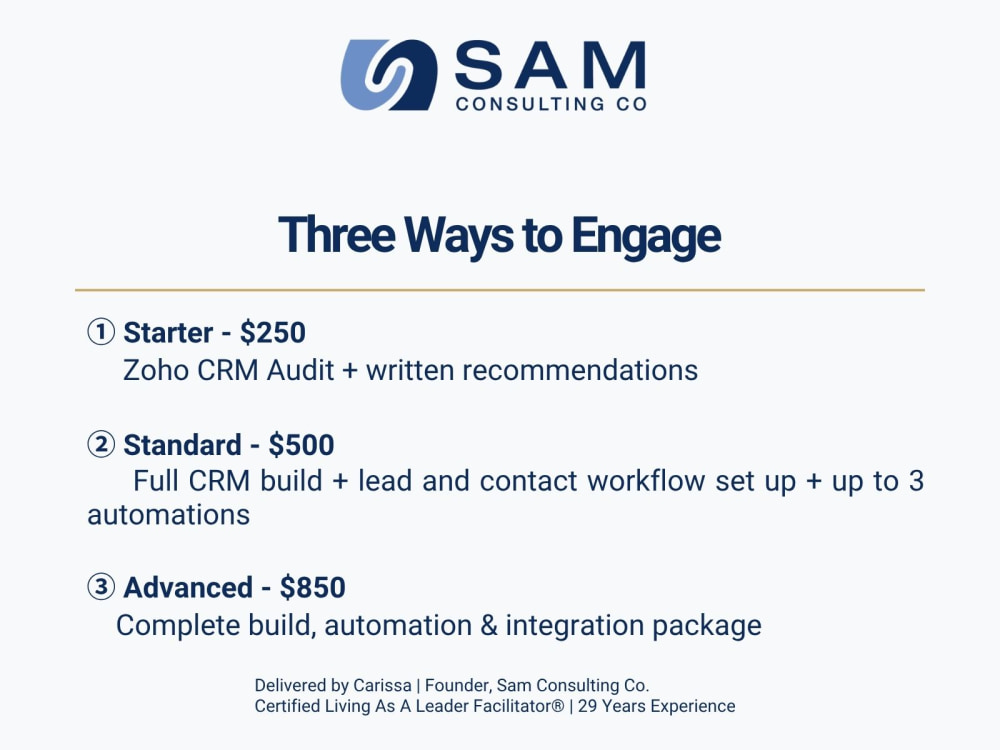 SAM
CONSULTING CO

Three Ways to Engage

① Starter - $250
Zoho CRM Audit + written recommendations

② Standard - $500
Full CRM build + lead and contact workflow set up + up to 3 automations

③ Advanced - $850
Complete build, automation & integration package

Delivered by Carissa | Founder, Sam Consulting Co.
Certified Living As A Leader Facilitator® | 29 Years Experience